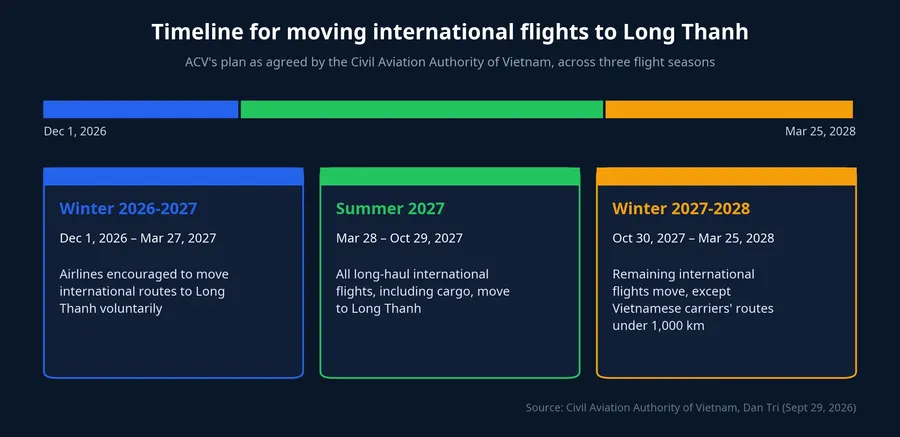 Timeline for moving international flights to Long Thanh

ACV's plan as agreed by the Civil Aviation Authority of Vietnam, across three flight seasons

Dec 1, 2026

Mar 25, 2028

Winter 2026-2027

Dec 1, 2026 – Mar 27, 2027

Airlines encouraged to move international routes to Long Thanh voluntarily

Summer 2027

Mar 28 – Oct 29, 2027

All long-haul international flights, including cargo, move to Long Thanh

Winter 2027-2028

Oct 30, 2027 – Mar 25, 2028

Remaining international flights move, except Vietnamese carriers' routes under 1,000 km

Source: Civil Aviation Authority of Vietnam, Dan Tri (Sept 29, 2026)